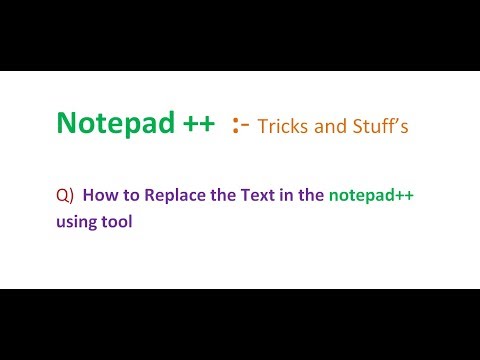 Notepad ++ :- Tricks and Stuff’s

Q) How to Replace the Text in the notepad++ using tool